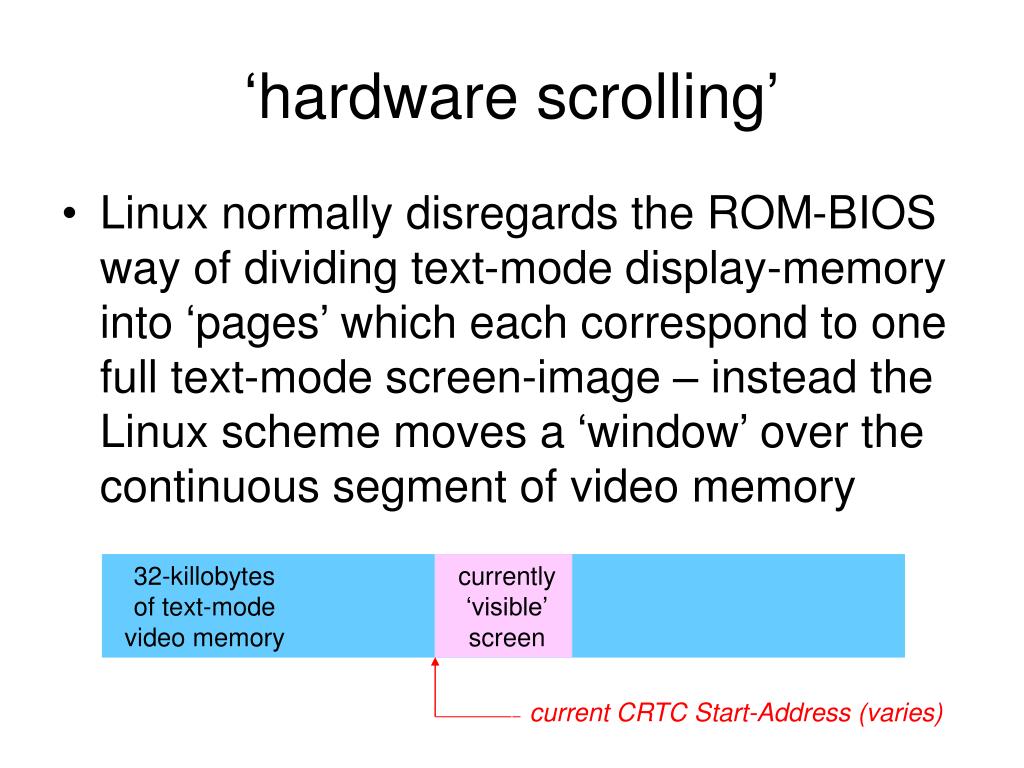 ‘hardware scrolling’

• Linux normally disregards the ROM-BIOS way of dividing text-mode display-memory into ‘pages’ which each correspond to one full text-mode screen-image – instead the Linux scheme moves a ‘window’ over the continuous segment of video memory

32-killobytes of text-mode video memory

currently ‘visible’ screen

current CRTC Start-Address (varies)